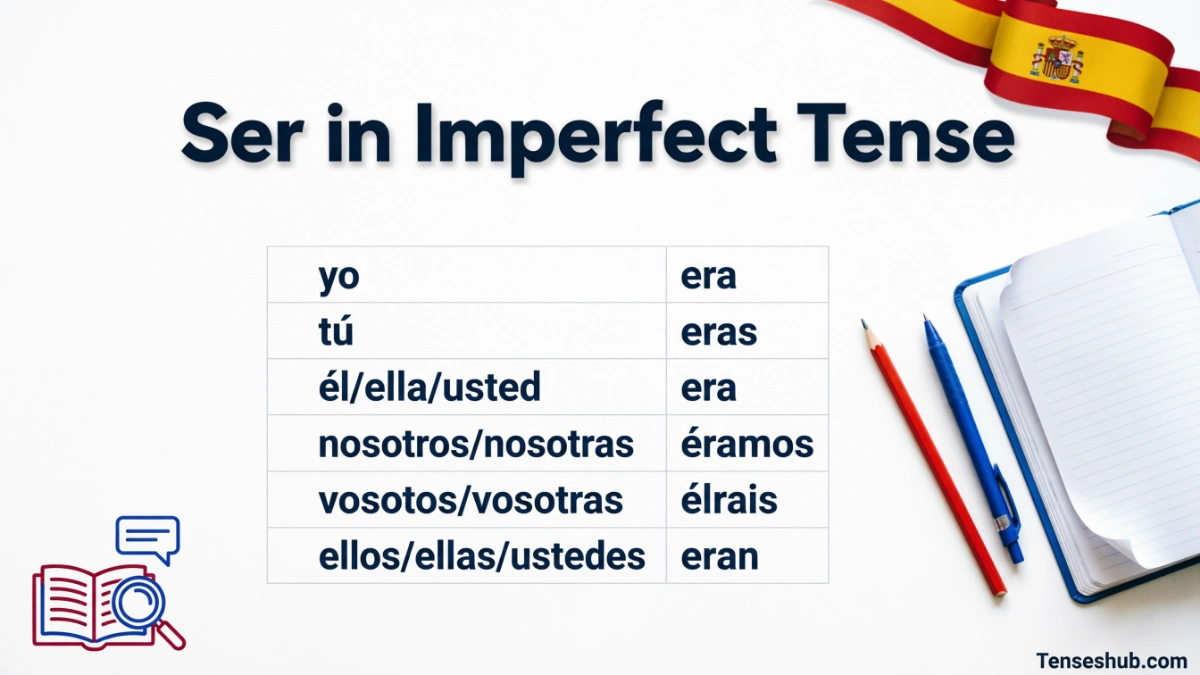 Ser in Imperfect Tense

| yo | era |
|---|---|
| tú | eras |
| él/ella/usted | era |
| nosotros/nosotras | éramos |
| vosotos/vosotras | élrais |
| ellos/ellas/ustedes | eran |

Tenseshub.com